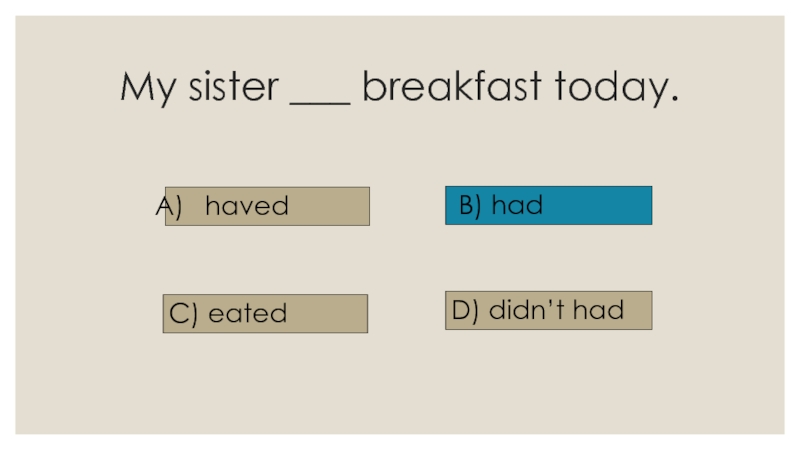 My sister ___ breakfast today.

A) haved

B) had

C) eated

D) didn't had